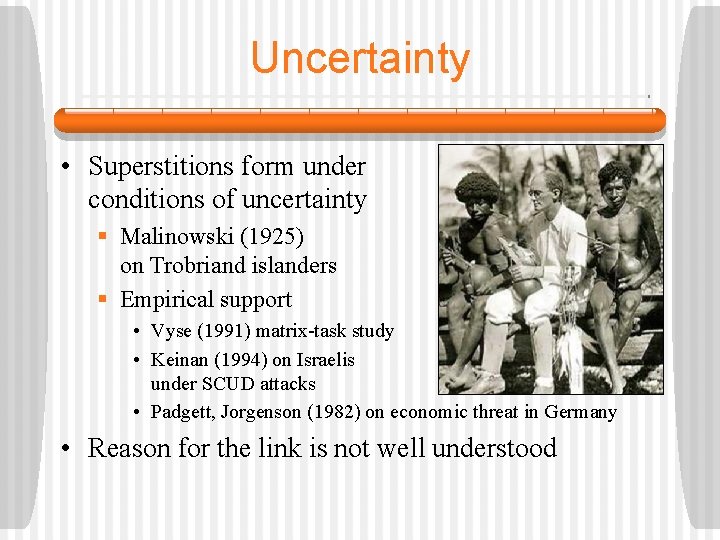 Uncertainty

• Superstitions form under conditions of uncertainty
  ▪ Malinowski (1925) on Trobriand islanders
  ▪ Empirical support
    • Vyse (1991) matrix-task study
    • Keinan (1994) on Israelis under SCUD attacks
    • Padgett, Jorgenson (1982) on economic threat in Germany
• Reason for the link is not well understood